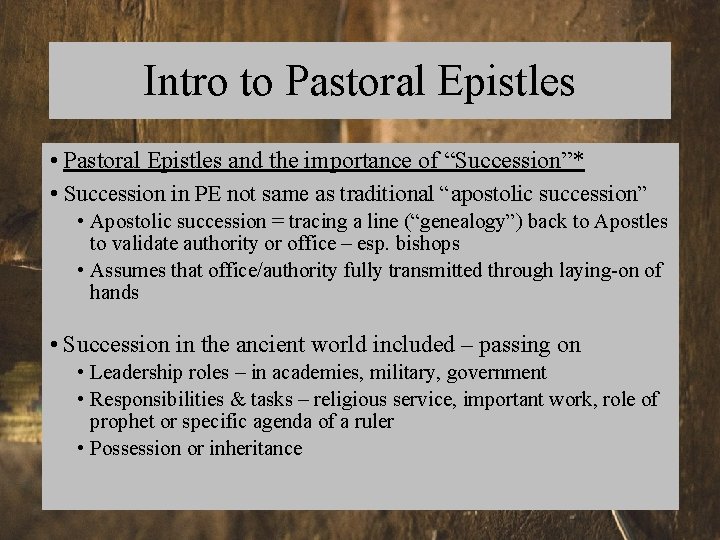 Intro to Pastoral Epistles

• Pastoral Epistles and the importance of “Succession”*

• Succession in PE not same as traditional “apostolic succession”
  • Apostolic succession = tracing a line (“genealogy”) back to Apostles to validate authority or office – esp. bishops
  • Assumes that office/authority fully transmitted through laying-on of hands

• Succession in the ancient world included – passing on
  • Leadership roles – in academies, military, government
  • Responsibilities & tasks – religious service, important work, role of prophet or specific agenda of a ruler
  • Possession or inheritance